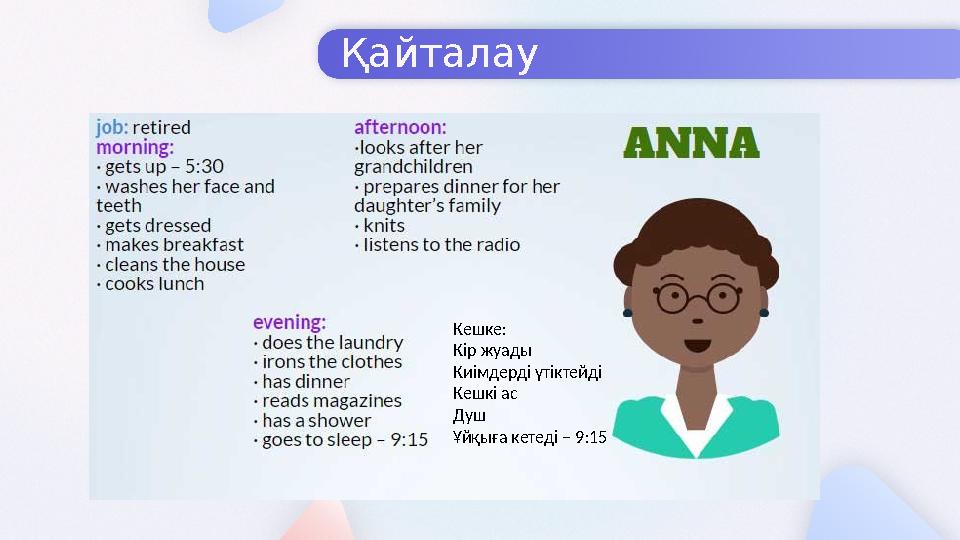 Қайталау

job: retired
morning:
· gets up – 5:30
· washes her face and teeth
· gets dressed
· makes breakfast
· cleans the house
· cooks lunch

afternoon:
·looks after her grandchildren
· prepares dinner for her daughter's family
· knits
· listens to the radio

ANNA

evening:
· does the laundry
· irons the clothes
· has dinner
· reads magazines
· has a shower
· goes to sleep – 9:15

Кешке:
Кір жуады
Киімдерді үтіктейді
Кешкі ас
Душ
Ұйқыға кетеді – 9:15